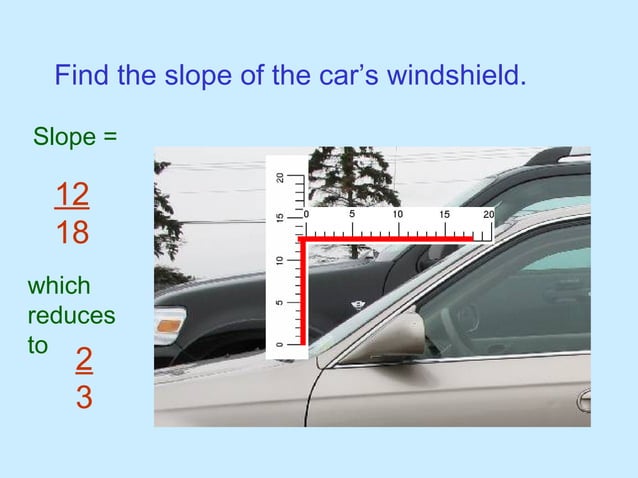 Find the slope of the car's windshield.

Slope =

$\frac{12}{18}$

which reduces to $\frac{2}{3}$

20
15
10
5
0

0 5 10 15 20